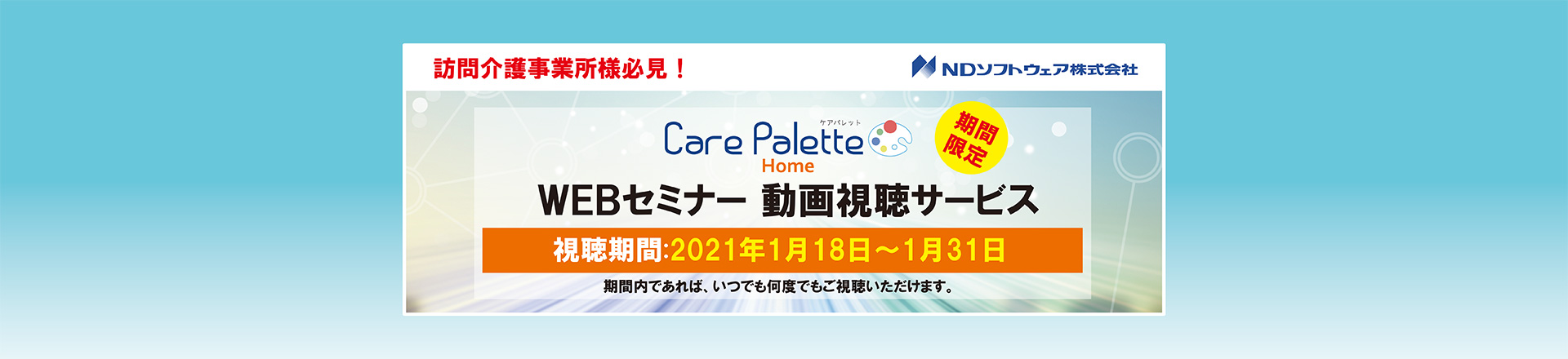 訪問介護事業所様必見！

NDソフトウェア株式会社

ケアパレット
Care Palette
Home

期間限定

WEBセミナー 動画視聴サービス

視聴期間:2021年1月18日～1月31日

期間内であれば、いつでも何度でもご視聴いただけます。